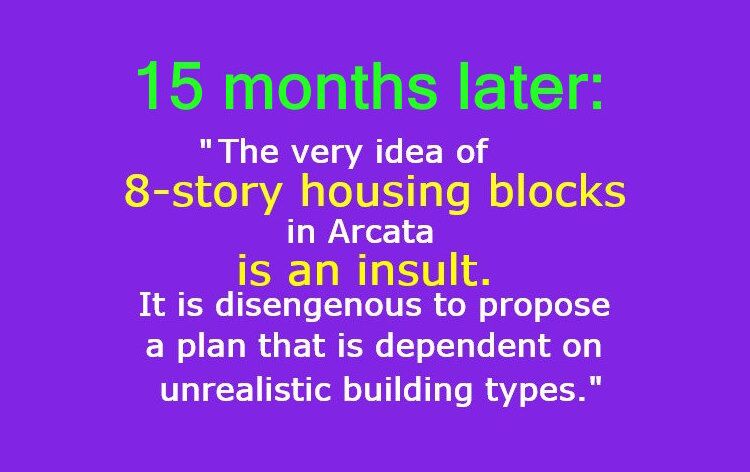 15 months later:

"The very idea of 8-story housing blocks in Arcata is an insult. It is disengenous to propose a plan that is dependent on unrealistic building types."